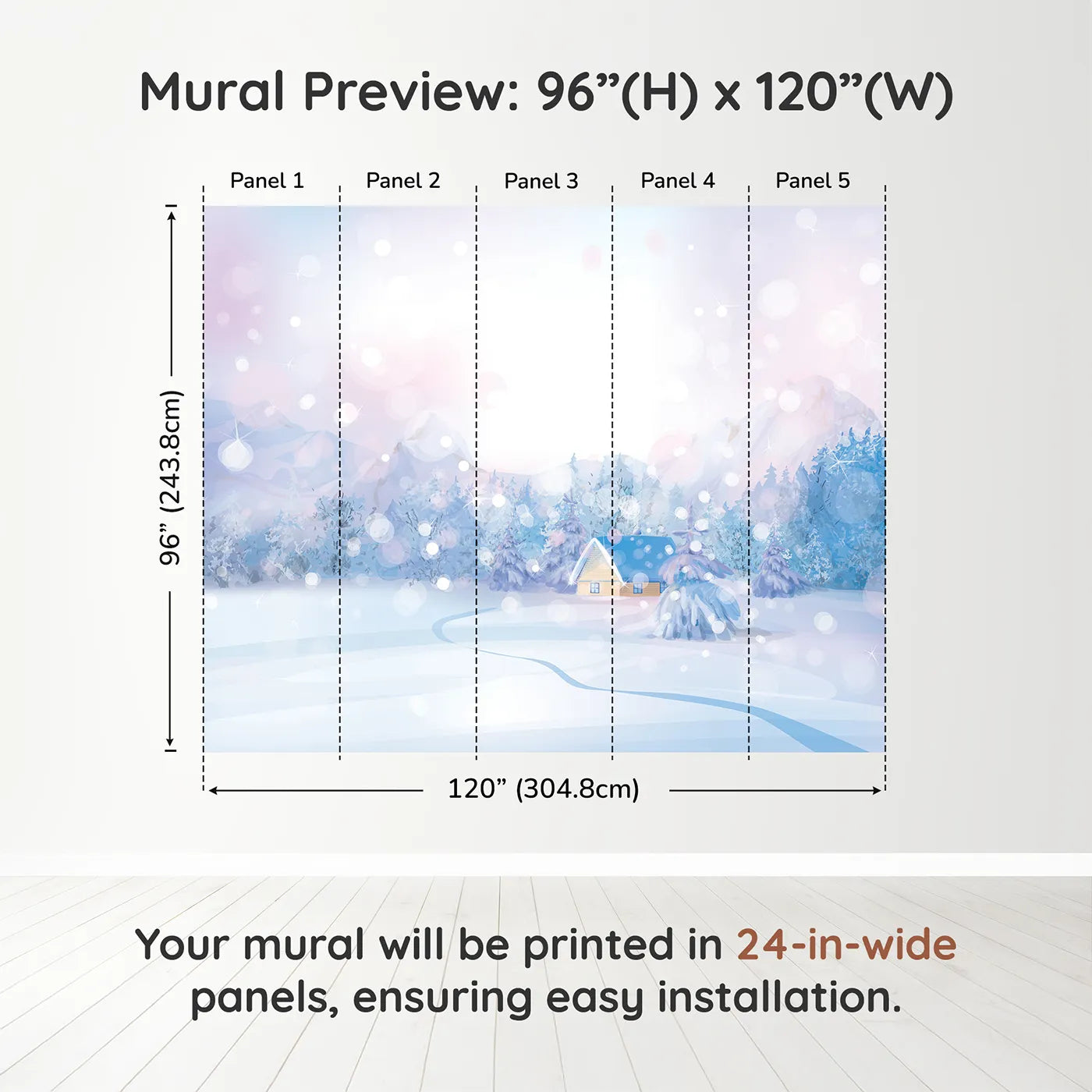 Mural Preview: 96”(H) x 120”(W)

Panel 1

Panel 2

Panel 3

Panel 4

Panel 5

96” (243.8cm)

120” (304.8cm)

Your mural will be printed in 24-in-wide panels, ensuring easy installation.